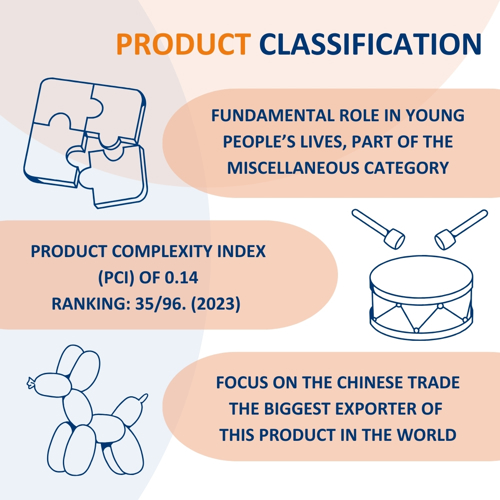 PRODUCT CLASSIFICATION

FUNDAMENTAL ROLE IN YOUNG PEOPLE'S LIVES, PART OF THE MISCELLANEOUS CATEGORY

PRODUCT COMPLEXITY INDEX (PCI) OF 0.14
RANKING: 35/96. (2023)

FOCUS ON THE CHINESE TRADE THE BIGGEST EXPORTER OF THIS PRODUCT IN THE WORLD